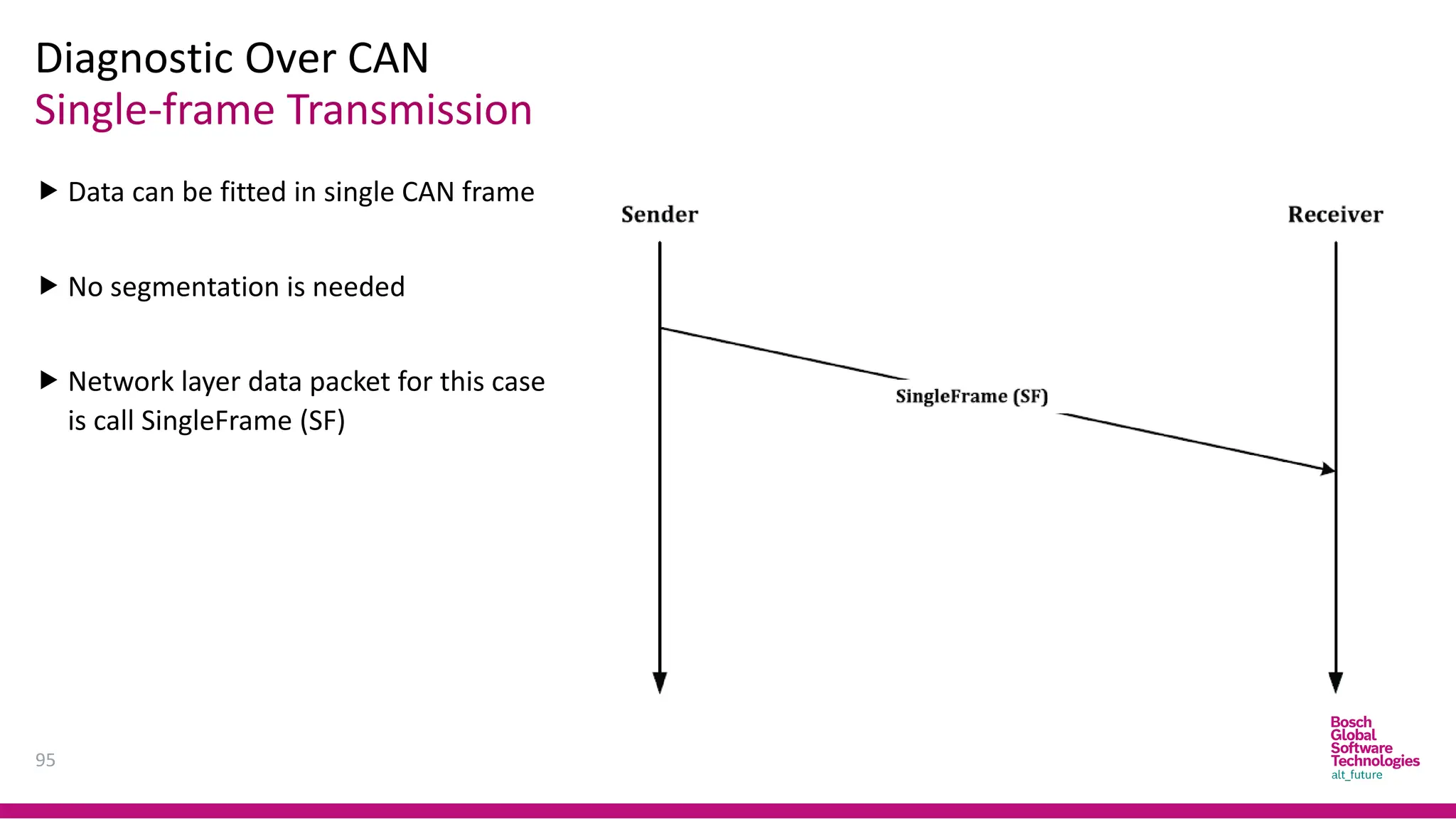 Diagnostic Over CAN
Single-frame Transmission

▶ Data can be fitted in single CAN frame

▶ No segmentation is needed

▶ Network layer data packet for this case is call SingleFrame (SF)

Sender

Receiver

SingleFrame (SF)

95

Bosch
Global
Software
Technologies
alt_future